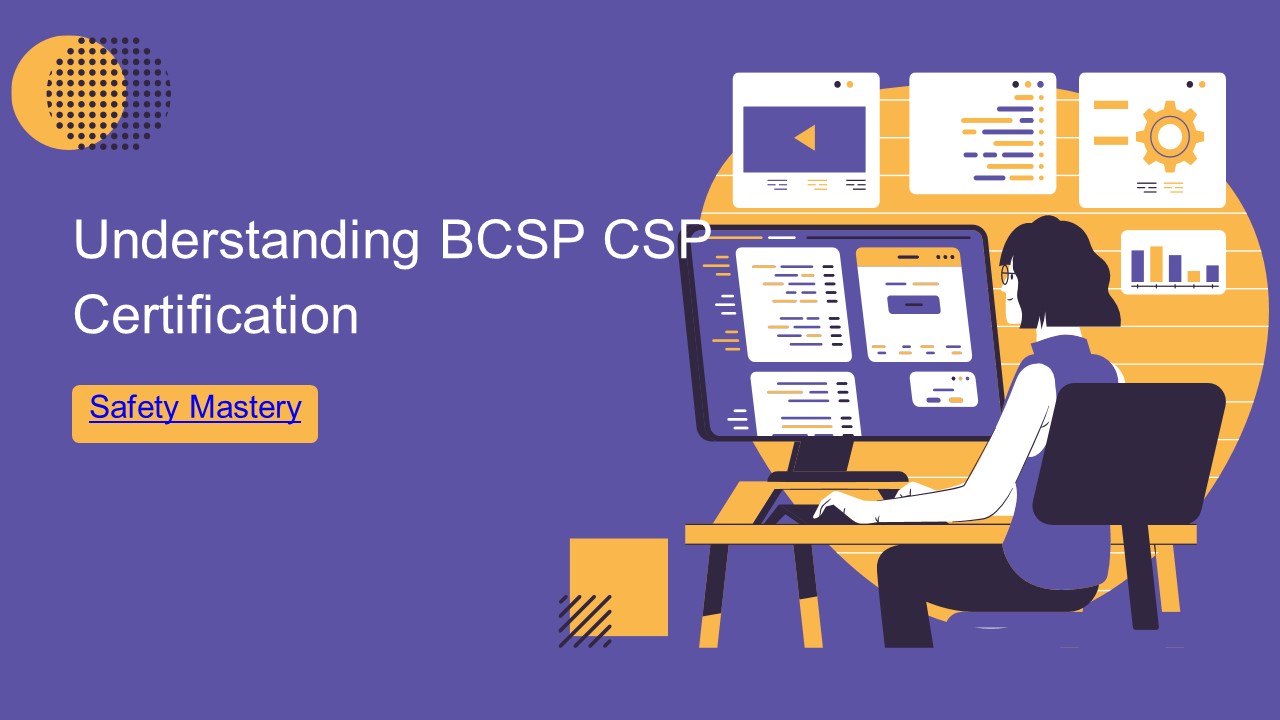 Understanding BCSP CSP Certification

Safety Mastery